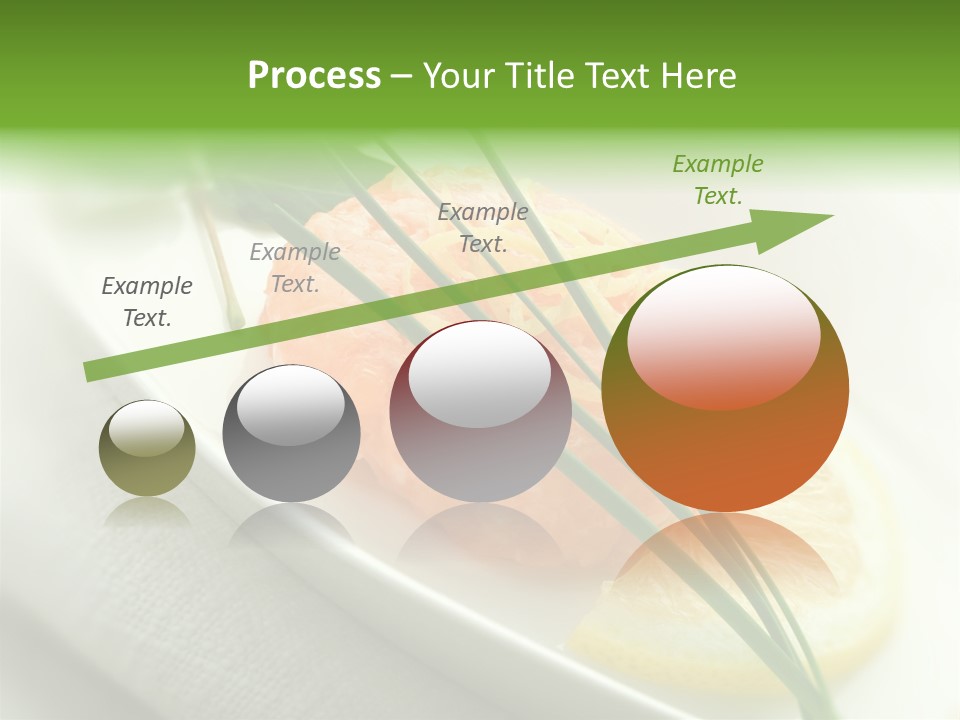 Process – Your Title Text Here

Example Text.

Example Text.

Example Text.

Example Text.